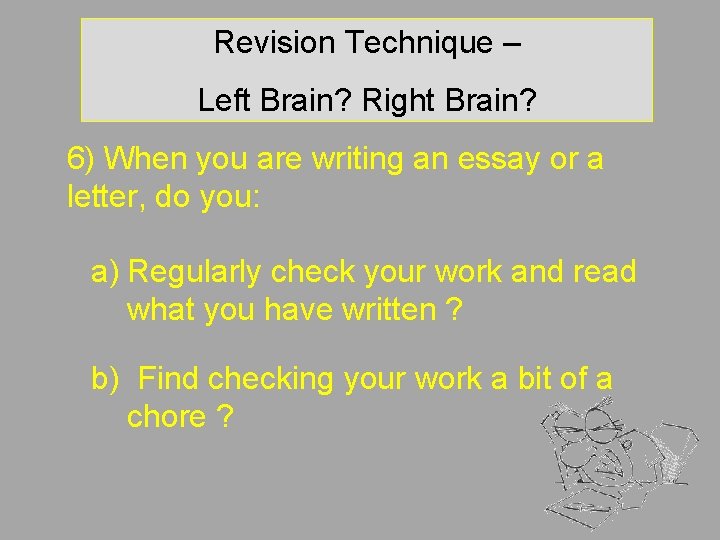 Revision Technique –

Left Brain? Right Brain?

6) When you are writing an essay or a letter, do you:

a) Regularly check your work and read what you have written ?

b) Find checking your work a bit of a chore ?